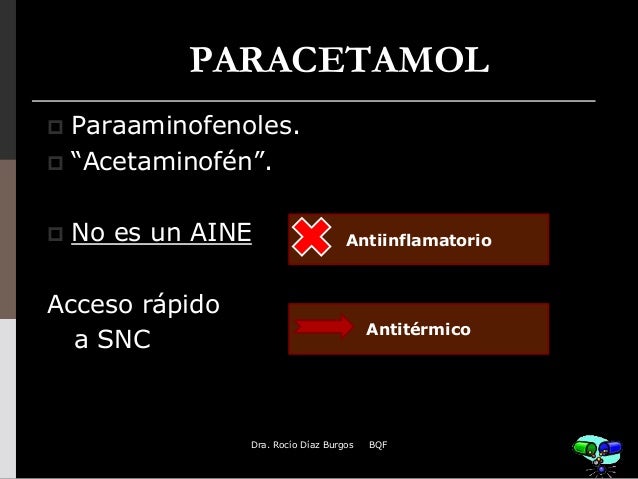 PARACETAMOL

Paraaminofenoles.

“Acetaminofén”.

No es un AINE

Antiinflamatorio

Acceso rápido a SNC

Antitérmico

Dra. Rocio Diaz Burgos BQF